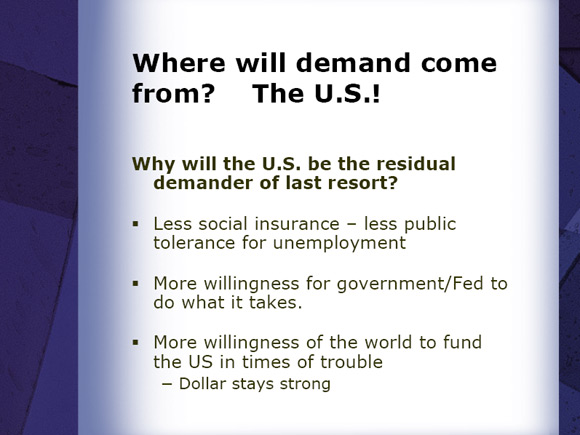 Where will demand come from? The U.S.!

Why will the U.S. be the residual demander of last resort?

▪ Less social insurance – less public tolerance for unemployment

▪ More willingness for government/Fed to do what it takes.

▪ More willingness of the world to fund the US in times of trouble
– Dollar stays strong